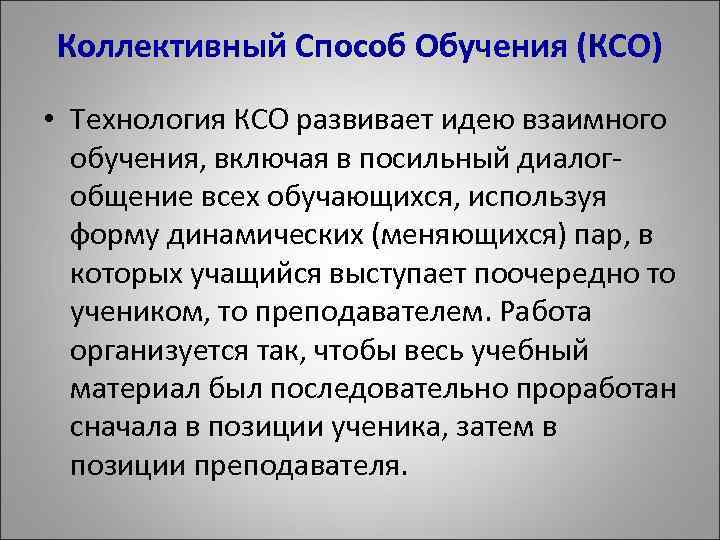 Коллективный Способ Обучения (КСО)

• Технология КСО развивает идею взаимного обучения, включая в посильный диалог-общение всех обучающихся, используя форму динамических (меняющихся) пар, в которых учащийся выступает поочередно то учеником, то преподавателем. Работа организуется так, чтобы весь учебный материал был последовательно проработан сначала в позиции ученика, затем в позиции преподавателя.